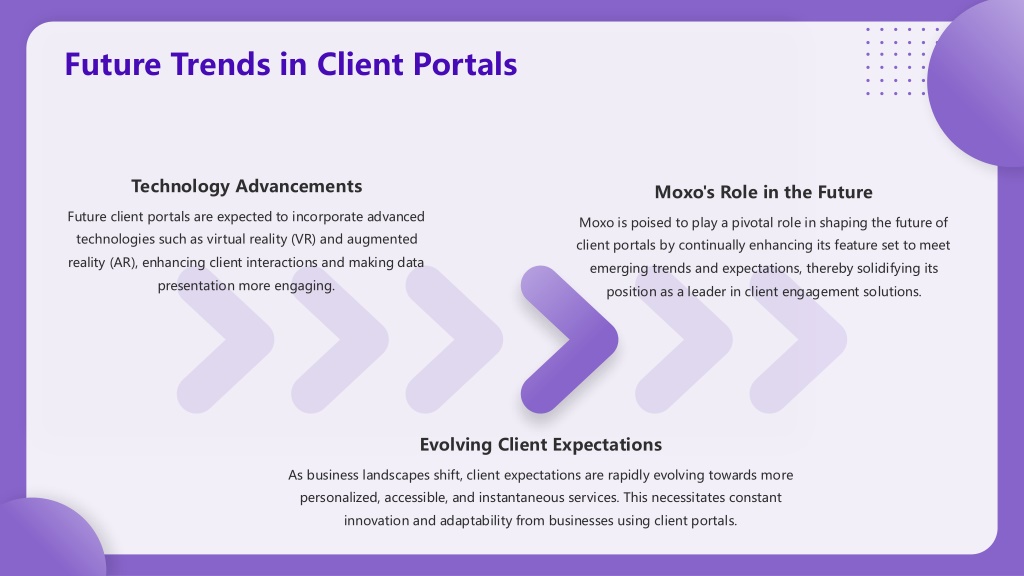 Future Trends in Client Portals

Technology Advancements

Future client portals are expected to incorporate advanced technologies such as virtual reality (VR) and augmented reality (AR), enhancing client interactions and making data presentation more engaging.

Moxo's Role in the Future

Moxo is poised to play a pivotal role in shaping the future of client portals by continually enhancing its feature set to meet emerging trends and expectations, thereby solidifying its position as a leader in client engagement solutions.

Evolving Client Expectations

As business landscapes shift, client expectations are rapidly evolving towards more personalized, accessible, and instantaneous services. This necessitates constant innovation and adaptability from businesses using client portals.